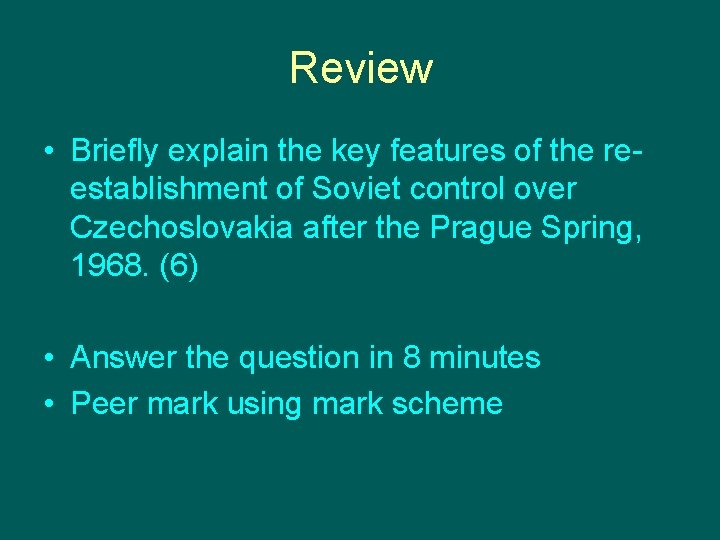 Review

• Briefly explain the key features of the re-establishment of Soviet control over Czechoslovakia after the Prague Spring, 1968. (6)

• Answer the question in 8 minutes
• Peer mark using mark scheme